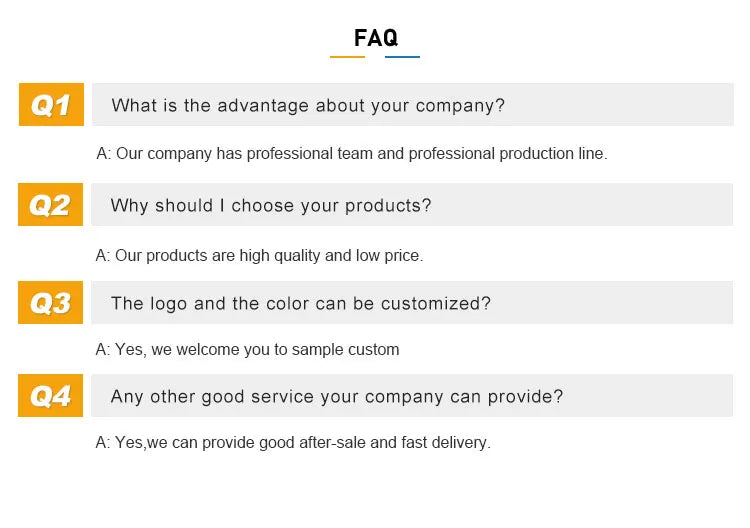 FAQ

Q1 What is the advantage about your company?

A: Our company has professional team and professional production line.

Q2 Why should I choose your products?

A: Our products are high quality and low price.

Q3 The logo and the color can be customized?

A: Yes, we welcome you to sample custom

Q4 Any other good service your company can provide?

A: Yes,we can provide good after-sale and fast delivery.